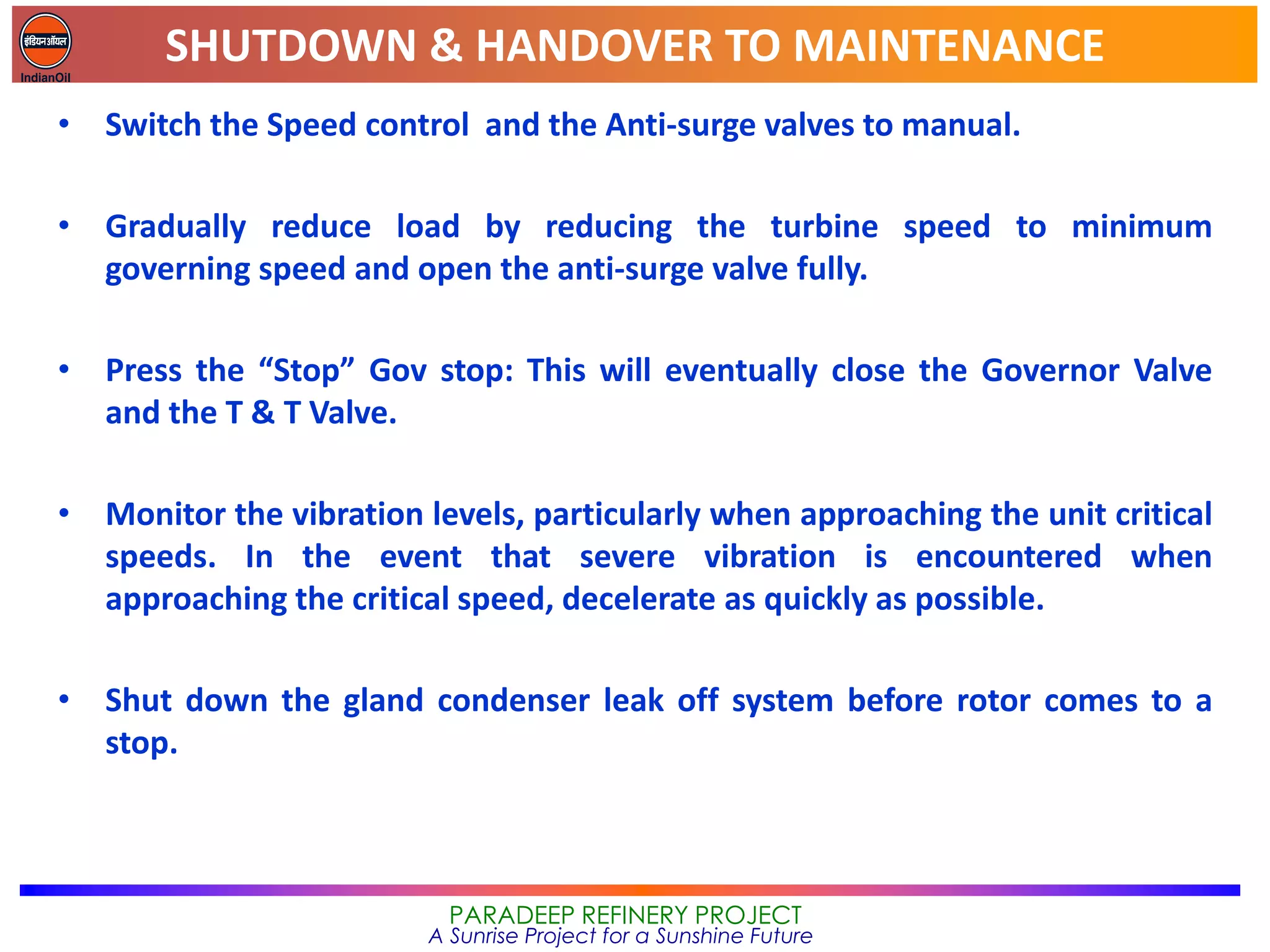 इंडियनऑयल
IndianOil

SHUTDOWN & HANDOVER TO MAINTENANCE

• Switch the Speed control and the Anti-surge valves to manual.

• Gradually reduce load by reducing the turbine speed to minimum governing speed and open the anti-surge valve fully.

• Press the “Stop” Gov stop: This will eventually close the Governor Valve and the T & T Valve.

• Monitor the vibration levels, particularly when approaching the unit critical speeds. In the event that severe vibration is encountered when approaching the critical speed, decelerate as quickly as possible.

• Shut down the gland condenser leak off system before rotor comes to a stop.

PARADEEP REFINERY PROJECT
A Sunrise Project for a Sunshine Future